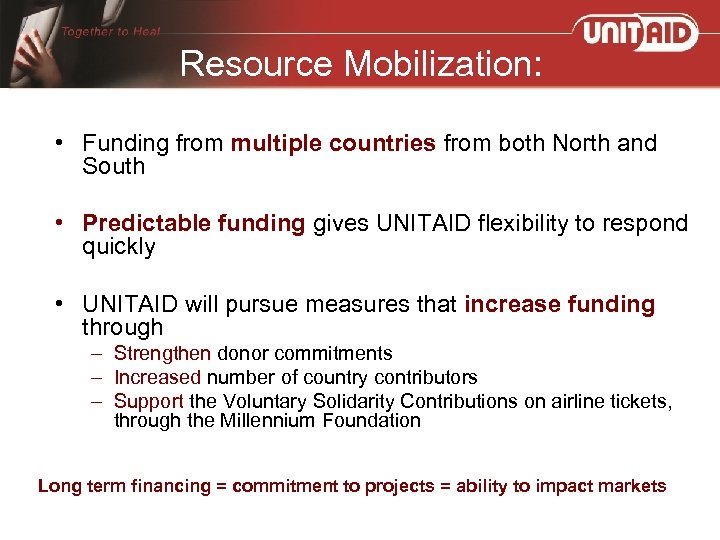 Together to Heal

UNITAID

Resource Mobilization:

• Funding from multiple countries from both North and South

• Predictable funding gives UNITAID flexibility to respond quickly

• UNITAID will pursue measures that increase funding through
– Strengthen donor commitments
– Increased number of country contributors
– Support the Voluntary Solidarity Contributions on airline tickets, through the Millennium Foundation

Long term financing = commitment to projects = ability to impact markets